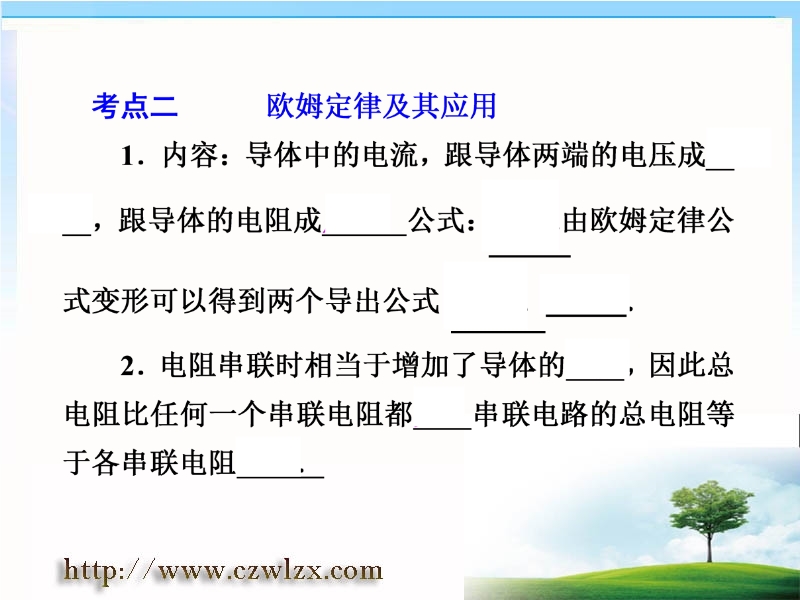 考点二　　欧姆定律及其应用

1．内容：导体中的电流，跟导体两端的电压成____，跟导体的电阻成______公式：______由欧姆定律公式变形可以得到两个导出公式______ ______.

2．电阻串联时相当于增加了导体的____，因此总电阻比任何一个串联电阻都____串联电路的总电阻等于各串联电阻______.

http://www.czwlzx.com